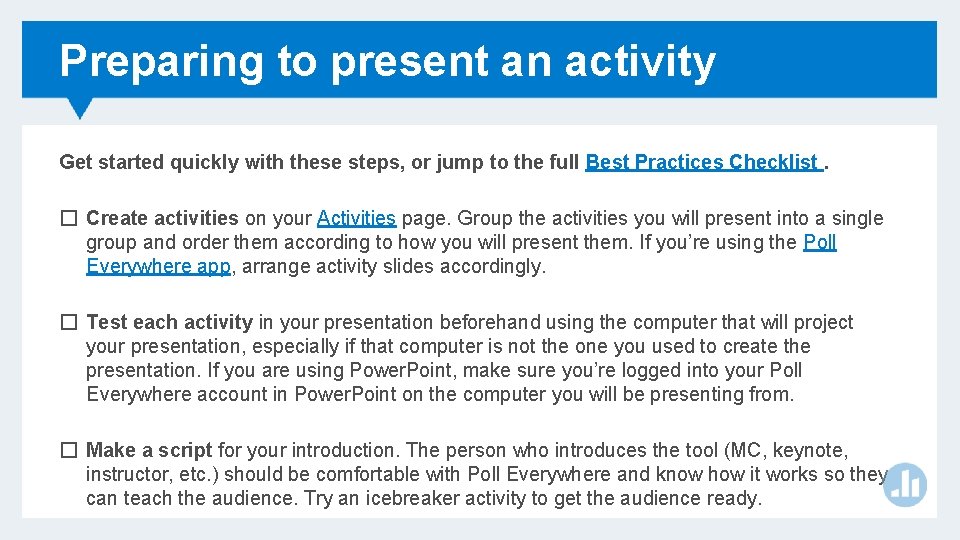 Preparing to present an activity

Get started quickly with these steps, or jump to the full Best Practices Checklist .

☐ Create activities on your Activities page. Group the activities you will present into a single group and order them according to how you will present them. If you're using the Poll Everywhere app, arrange activity slides accordingly.

☐ Test each activity in your presentation beforehand using the computer that will project your presentation, especially if that computer is not the one you used to create the presentation. If you are using PowerPoint, make sure you're logged into your Poll Everywhere account in PowerPoint on the computer you will be presenting from.

☐ Make a script for your introduction. The person who introduces the tool (MC, keynote, instructor, etc.) should be comfortable with Poll Everywhere and know how it works so they can teach the audience. Try an icebreaker activity to get the audience ready.